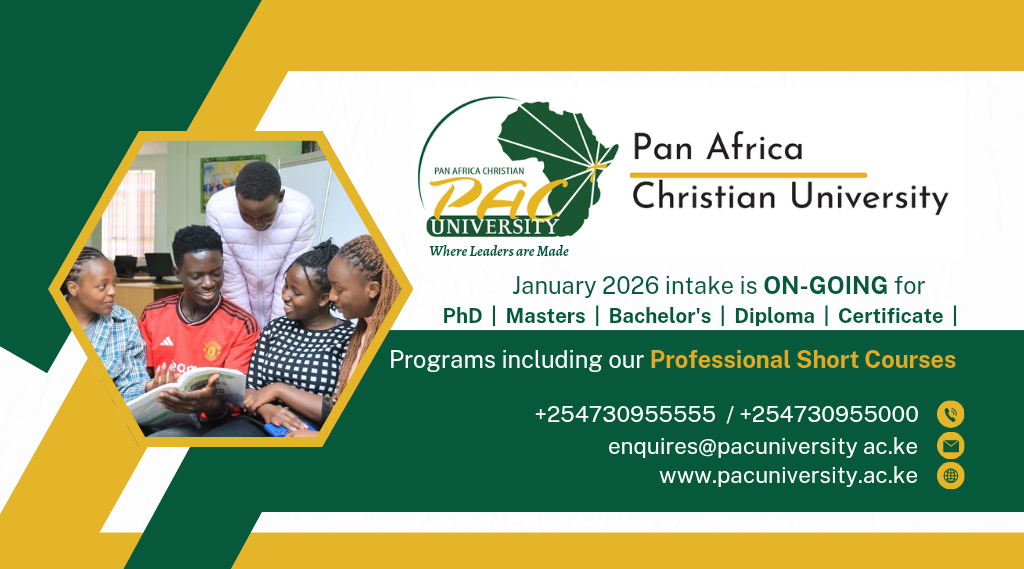 PAN AFRICA CHRISTIAN
PAC
UNIVERSITY
Where Leaders are Made

Pan Africa
Christian University

January 2026 intake is ON-GOING for
PhD | Masters | Bachelor's | Diploma | Certificate |

Programs including our Professional Short Courses

+254730955555 / +254730955000
enquires@pacuniversity ac.ke
www.pacuniversity.ac.ke